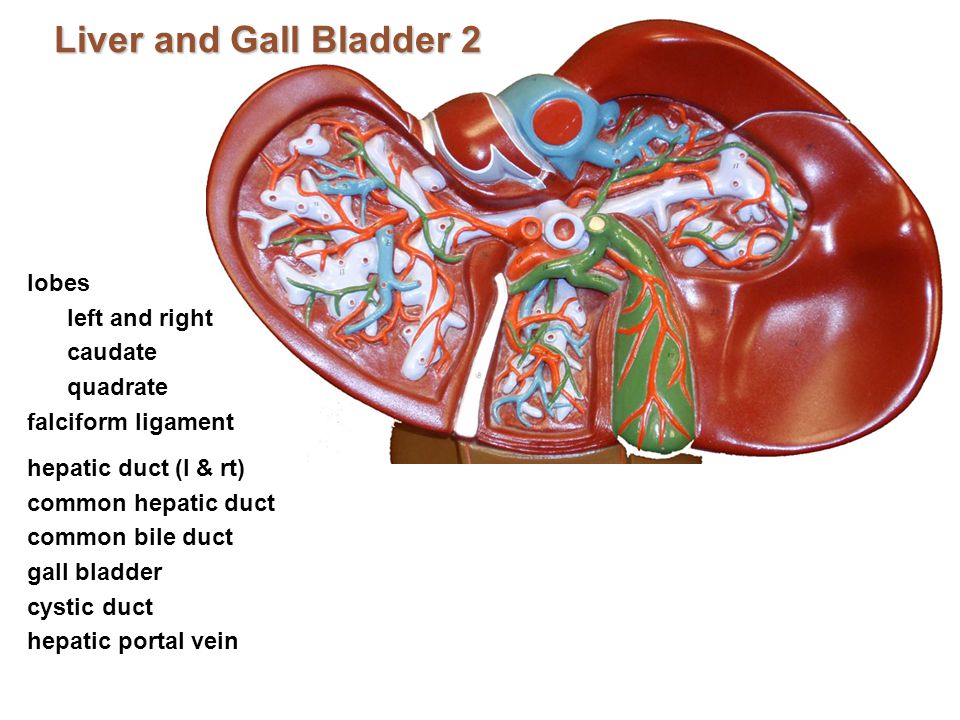 Liver and Gall Bladder 2

lobes
left and right
caudate
quadrate
falciform ligament

hepatic duct (l & rt)
common hepatic duct
common bile duct
gall bladder
cystic duct
hepatic portal vein